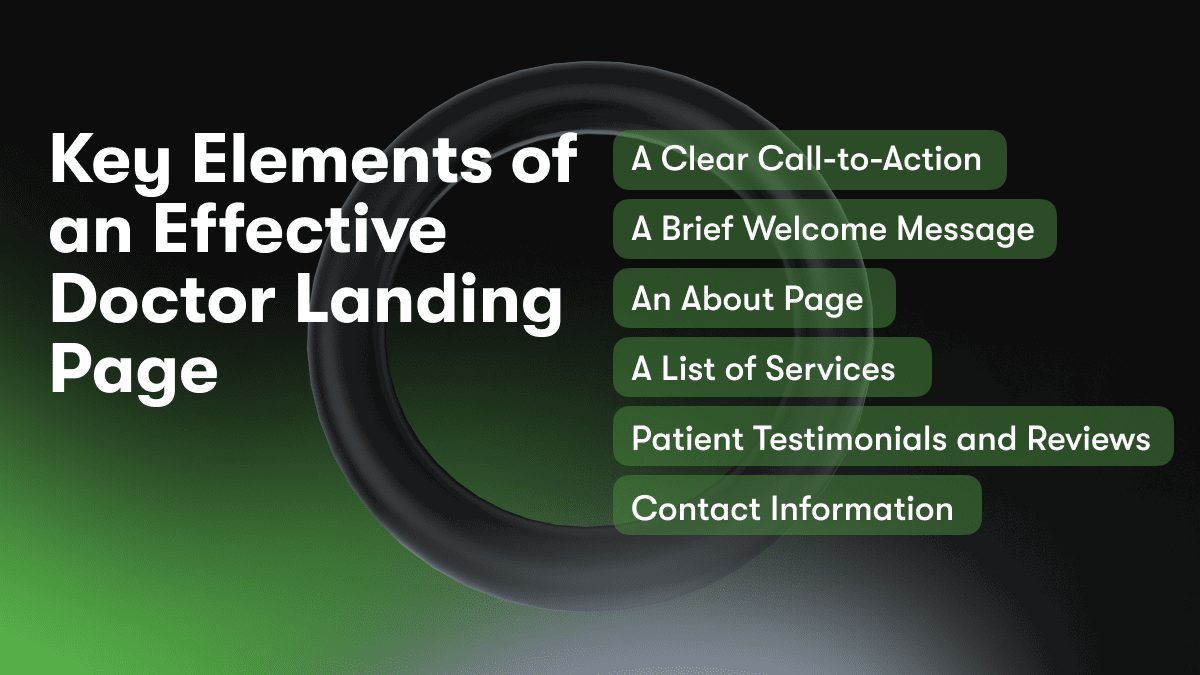 Key Elements of an Effective Doctor Landing Page

A Clear Call-to-Action

A Brief Welcome Message

An About Page

A List of Services

Patient Testimonials and Reviews

Contact Information